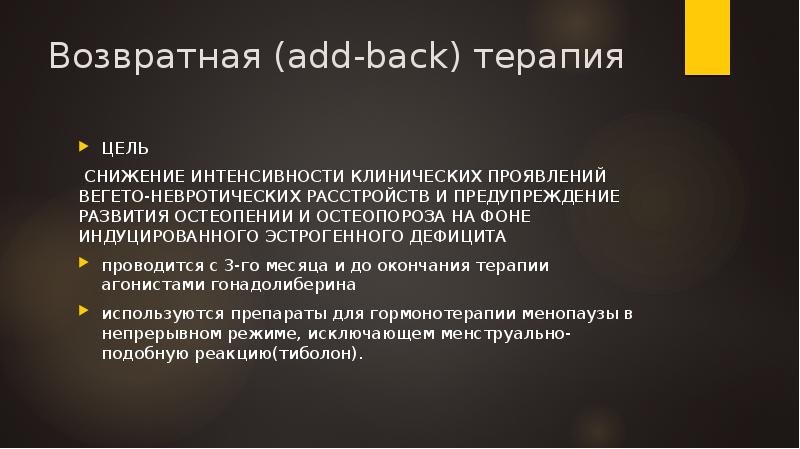 Возвратная (add-back) терапия

ЦЕЛЬ

СНИЖЕНИЕ ИНТЕНСИВНОСТИ КЛИНИЧЕСКИХ ПРОЯВЛЕНИЙ ВЕГЕТО-НЕВРОТИЧЕСКИХ РАССТРОЙСТВ И ПРЕДУПРЕЖДЕНИЕ РАЗВИТИЯ ОСТЕОПЕНИИ И ОСТЕОПОРОЗА НА ФОНЕ ИНДУЦИРОВАННОГО ЭСТРОГЕННОГО ДЕФИЦИТА

проводится с 3-го месяца и до окончания терапии агонистами гонадолиберина

используются препараты для гормонотерапии менопаузы в непрерывном режиме, исключающем менструально-подобную реакцию(тиболон).